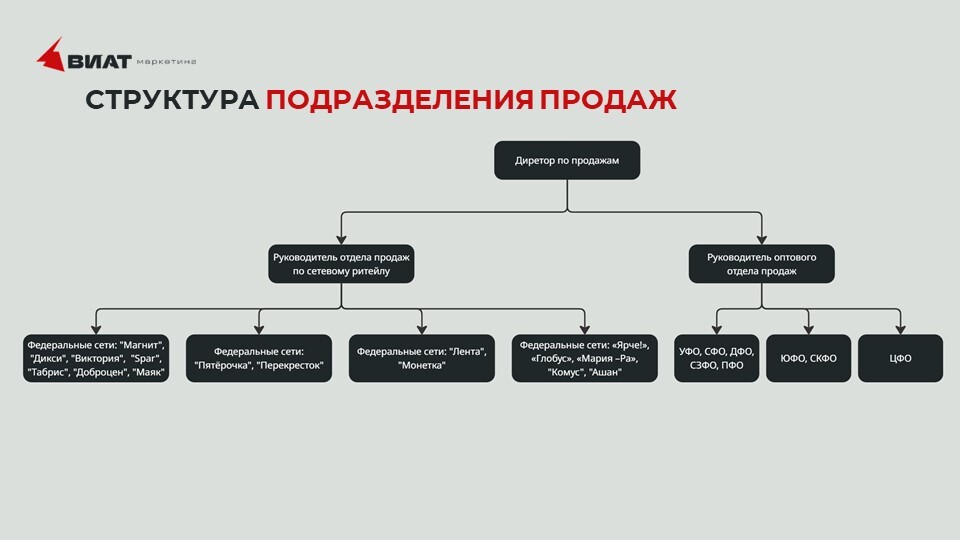 ВИАТ маркетинг

СТРУКТУРА ПОДРАЗДЕЛЕНИЯ ПРОДАЖ

Диретор по продажам

Руководитель отдела продаж по сетевому ритейлу

Руководитель оптового отдела продаж

Федеральные сети: "Магнит", "Дикси", "Виктория", "Spar", "Табрис", "Доброцен", "Маяк"

Федеральные сети: "Пятёрочка", "Перекресток"

Федеральные сети: "Лента", "Монетка"

Федеральные сети: «Ярче!», «Глобус», «Мария –Ра», "Комус", "Ашан"

УФО, СФО, ДФО, СЗФО, ПФО

ЮФО, СКФО

ЦФО